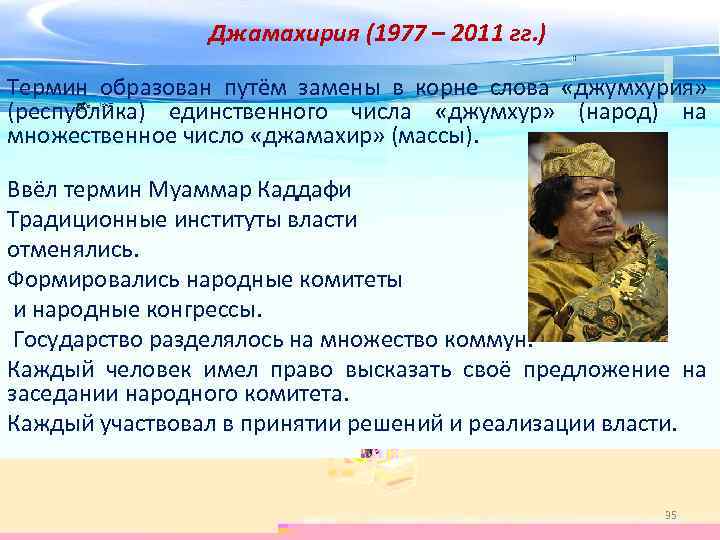 Джамахирия (1977 – 2011 гг.)

Термин образован путём замены в корне слова «джумхурия» (республика) единственного числа «джумхур» (народ) на множественное число «джамахир» (массы).

Ввёл термин Муаммар Каддафи

Традиционные институты власти отменялись.

Формировались народные комитеты и народные конгрессы.

Государство разделялось на множество коммун.

Каждый человек имел право высказать своё предложение на заседании народного комитета.

Каждый участвовал в принятии решений и реализации власти.

95